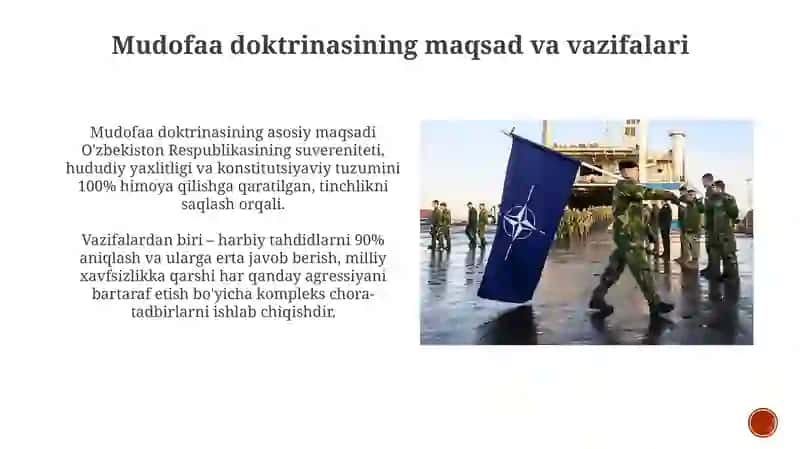 Mudofaa doktrinasining maqsad va vazifalari

Mudofaa doktrinasining asosiy maqsadi O'zbekiston Respublikasining suvereniteti, hududiy yaxlitligi va konstitutsiyaviy tuzumini 100% himoya qilishga qaratilgan, tinchlikni saqlash orqali.

Vazifalardan biri – harbiy tahdidlarni 90% aniqlash va ularga erta javob berish, milliy xavfsizlikka qarshi har qanday agressiyani bartaraf etish bo'yicha kompleks chora-tadbirlarni ishlab chiqishdir.